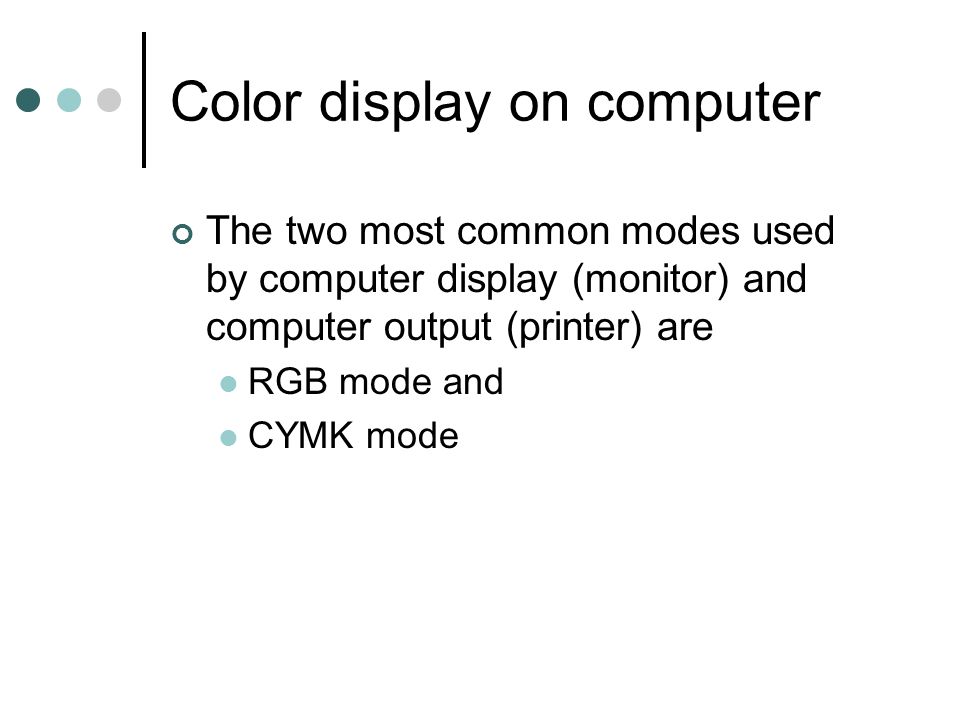 Color display on computer

The two most common modes used by computer display (monitor) and computer output (printer) are

RGB mode and

CYMK mode